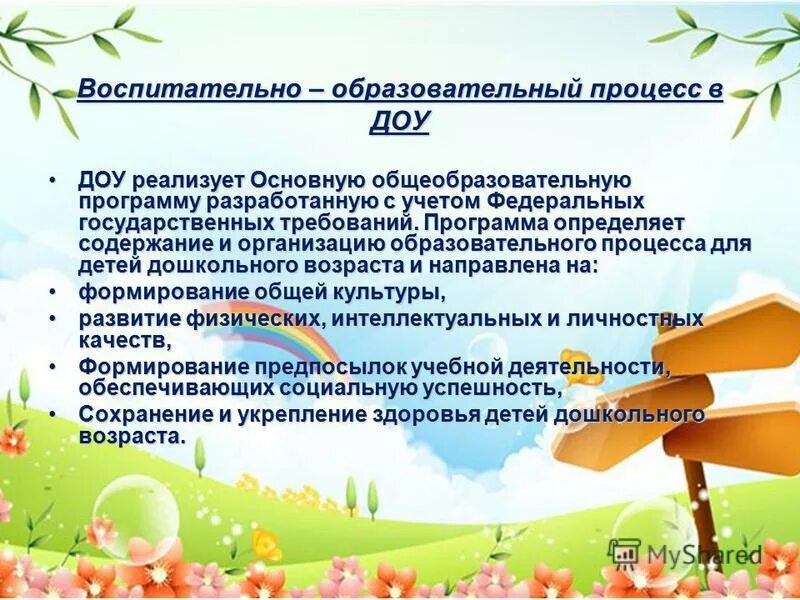 Воспитательно – образовательный процесс в ДОУ

• ДОУ реализует Основную общеобразовательную программу разработанную с учетом Федеральных государственных требований. Программа определяет содержание и организацию образовательного процесса для детей дошкольного возраста и направлена на:
• формирование общей культуры,
• развитие физических, интеллектуальных и личностных качеств,
• Формирование предпосылок учебной деятельности, обеспечивающих социальную успешность,
• Сохранение и укрепление здоровья детей дошкольного возраста.

MyShared